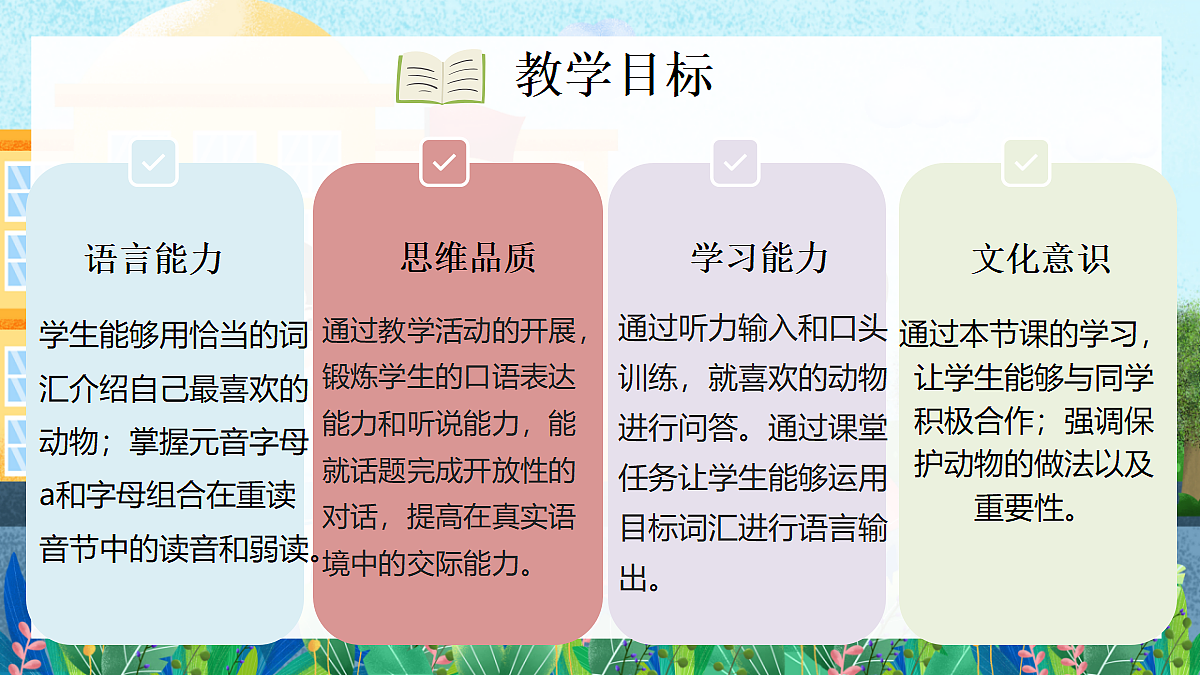 教学目标

语言能力

学生能够用恰当的词汇介绍自己最喜欢的动物；掌握元音字母a和字母组合在重读音节中的读音和弱读。

思维品质

通过教学活动的开展，锻炼学生的口语表达能力和听说能力，能就话题完成开放性的对话，提高在真实语境中的交际能力。

学习能力

通过听力输入和口头训练，就喜欢的动物进行问答。通过课堂任务让学生能够运用目标词汇进行语言输出。

文化意识

通过本节课的学习，让学生能够与同学积极合作；强调保护动物的做法以及重要性。